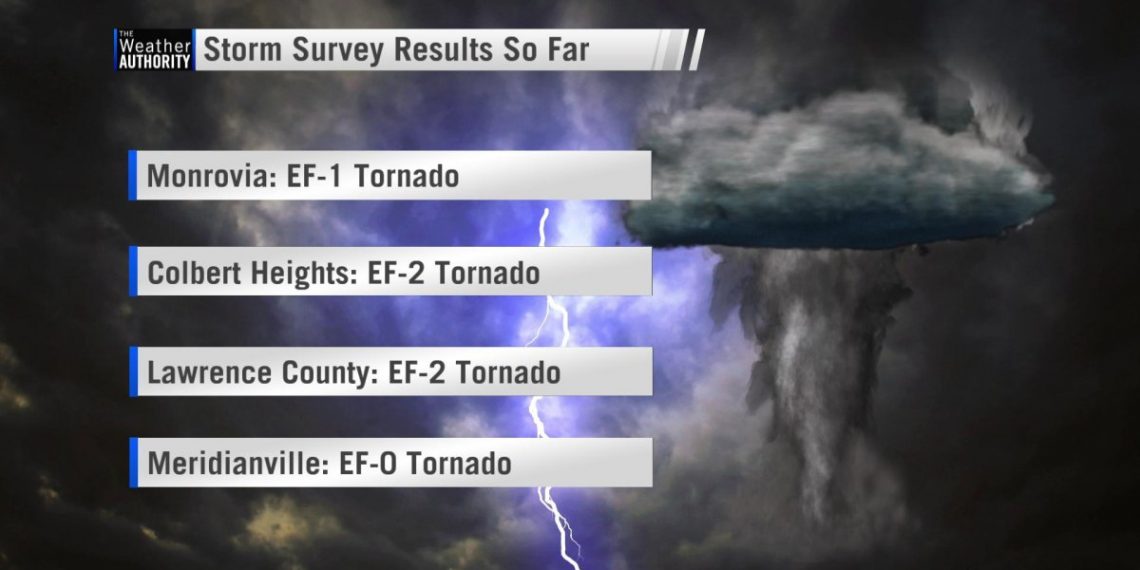 THE Weather AUTHORITY

Storm Survey Results So Far

Monrovia: EF-1 Tornado

Colbert Heights: EF-2 Tornado

Lawrence County: EF-2 Tornado

Meridianville: EF-0 Tornado